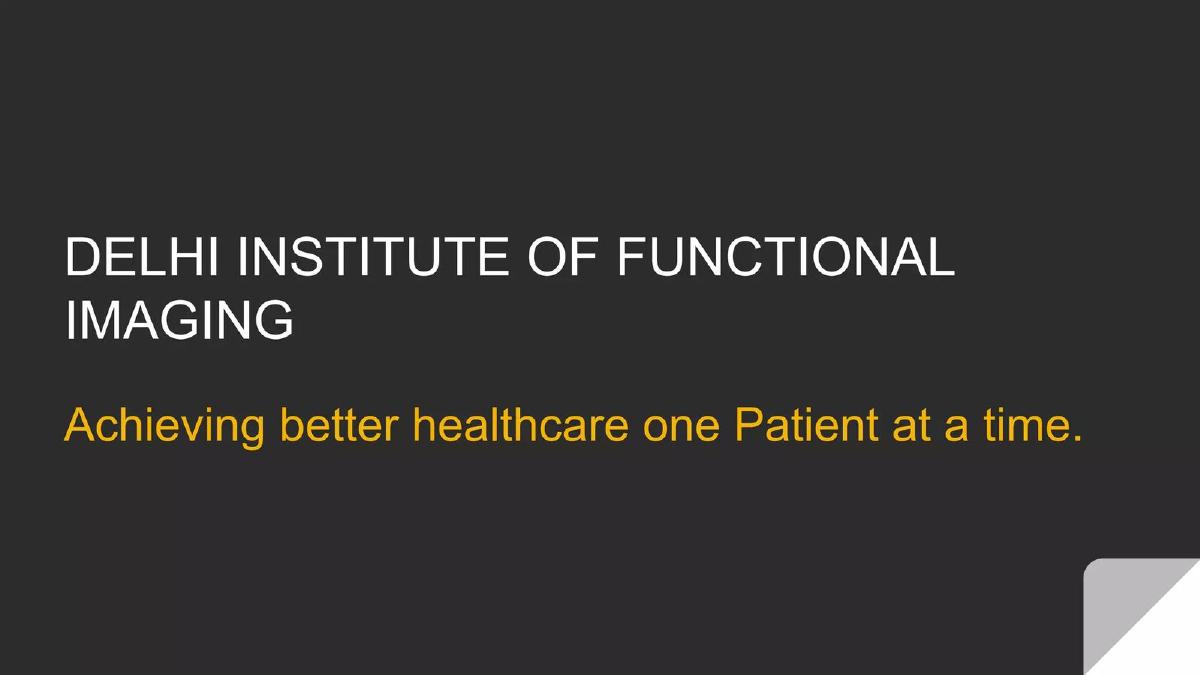 DELHI INSTITUTE OF FUNCTIONAL IMAGING

Achieving better healthcare one Patient at a time.